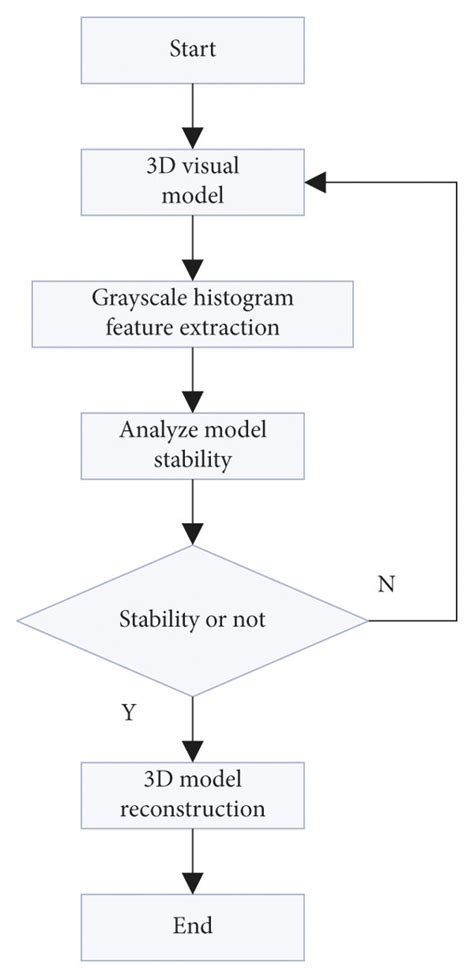 Start

3D visual model

Grayscale histogram feature extraction

Analyze model stability

Stability or not

N

Y

3D model reconstruction

End